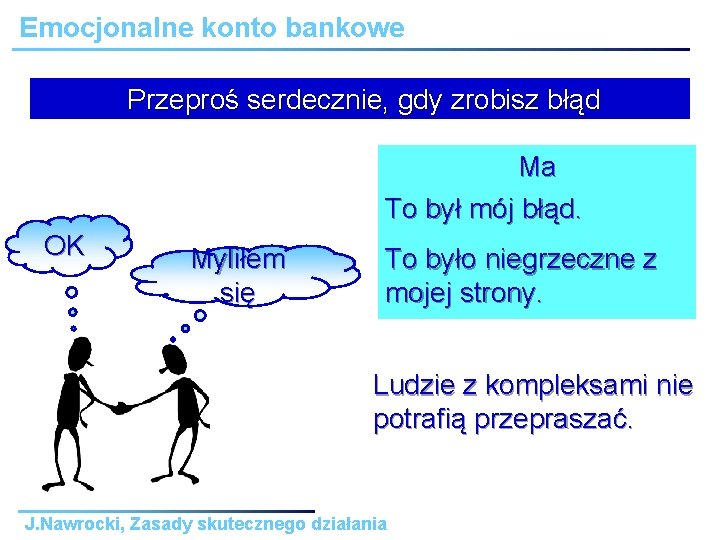 Emocjonalne konto bankowe

Przeproś serdecznie, gdy zrobisz błąd

OK

Myliłem się

Ma

To był mój błąd.

To było niegrzeczne z mojej strony.

Ludzie z kompleksami nie potrafią przepraszać.

J.Nawrocki, Zasady skutecznego działania